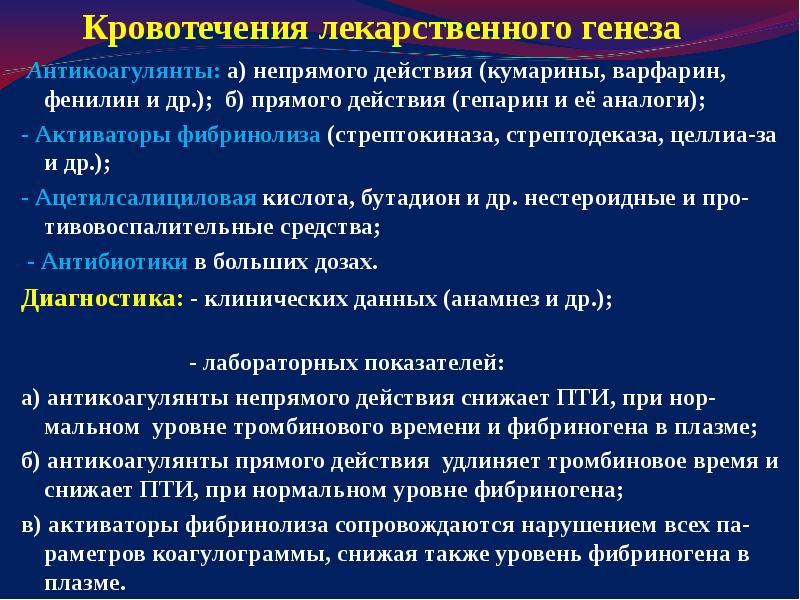 Кровотечения лекарственного генеза

Антикоагулянты: а) непрямого действия (кумарины, варфарин, фенилин и др.); б) прямого действия (гепарин и её аналоги);

- Активаторы фибринолиза (стрептокиназа, стрептодеказа, целлиа-за и др.);

- Ацетилсалициловая кислота, бутадион и др. нестероидные и противовоспалительные средства;

- Антибиотики в больших дозах.

Диагностика: - клинических данных (анамнез и др.);

- лабораторных показателей:

а) антикоагулянты непрямого действия снижает ПТИ, при нормальном уровне тромбинового времени и фибриногена в плазме;

б) антикоагулянты прямого действия удлиняет тромбиновое время и снижает ПТИ, при нормальном уровне фибриногена;

в) активаторы фибринолиза сопровождаются нарушением всех параметров коагулограммы, снижая также уровень фибриногена в плазме.